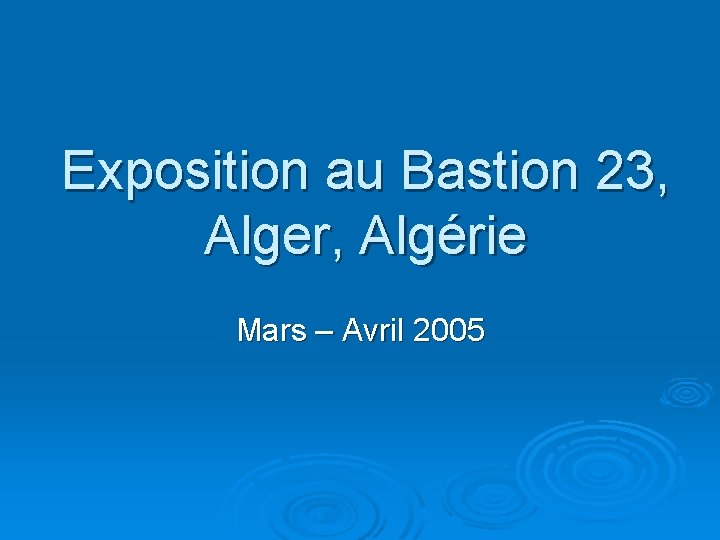 Exposition au Bastion 23, Alger, Algérie

Mars – Avril 2005